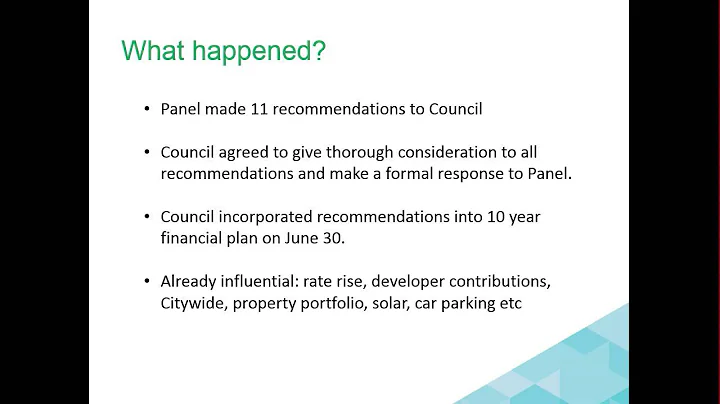 What happened?

• Panel made 11 recommendations to Council

• Council agreed to give thorough consideration to all recommendations and make a formal response to Panel.

• Council incorporated recommendations into 10 year financial plan on June 30.

• Already influential: rate rise, developer contributions, Citywide, property portfolio, solar, car parking etc